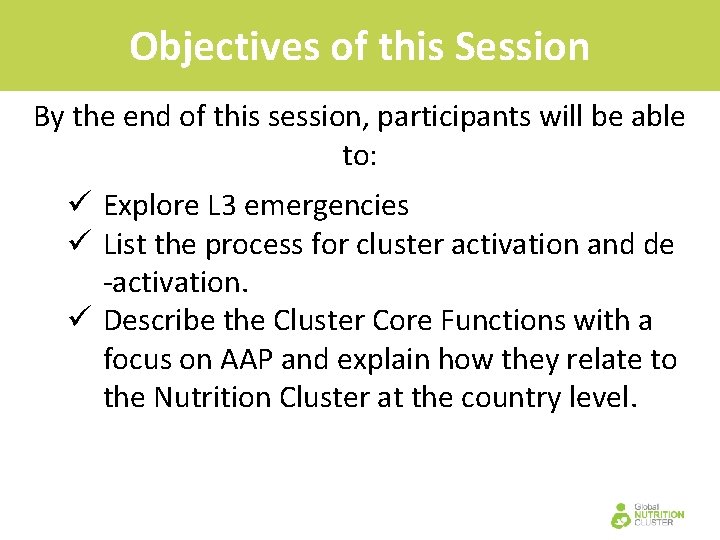 Objectives of this Session

By the end of this session, participants will be able to:

✓ Explore L3 emergencies
✓ List the process for cluster activation and de -activation.
✓ Describe the Cluster Core Functions with a focus on AAP and explain how they relate to the Nutrition Cluster at the country level.

Global NUTRITION CLUSTER